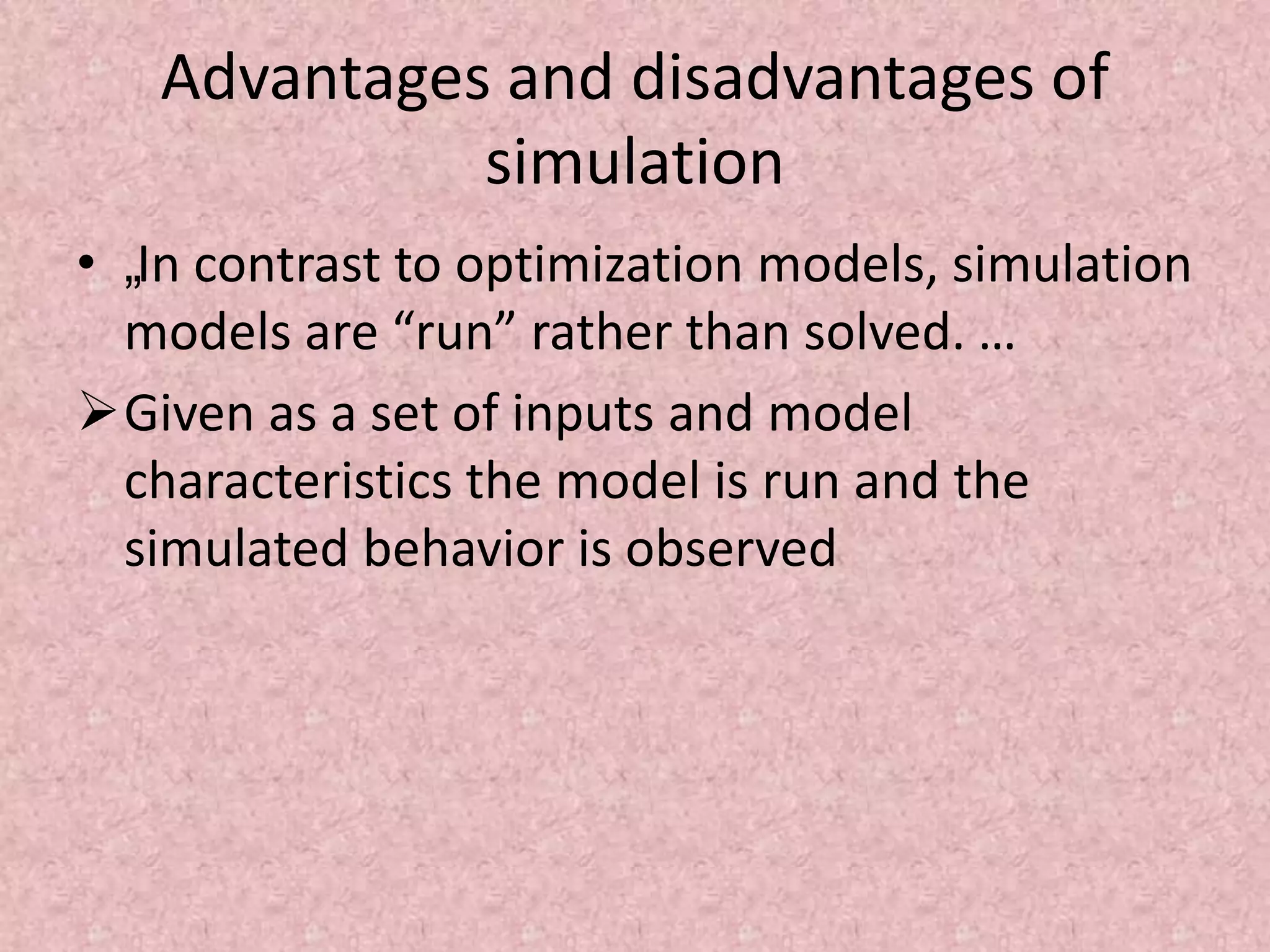 Advantages and disadvantages of simulation

• „In contrast to optimization models, simulation models are “run” rather than solved. …

➢ Given as a set of inputs and model characteristics the model is run and the simulated behavior is observed